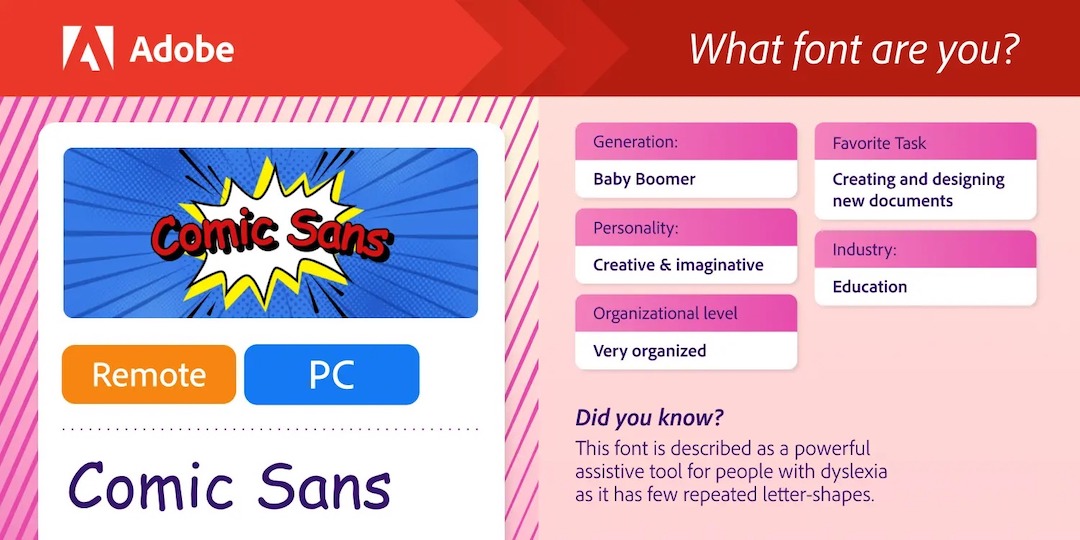 Adobe

What font are you?

Comic Sans

Remote

PC

Comic Sans

Generation:
Baby Boomer

Personality:
Creative & imaginative

Organizational level
Very organized

Favorite Task
Creating and designing new documents

Industry:
Education

Did you know?
This font is described as a powerful assistive tool for people with dyslexia as it has few repeated letter-shapes.